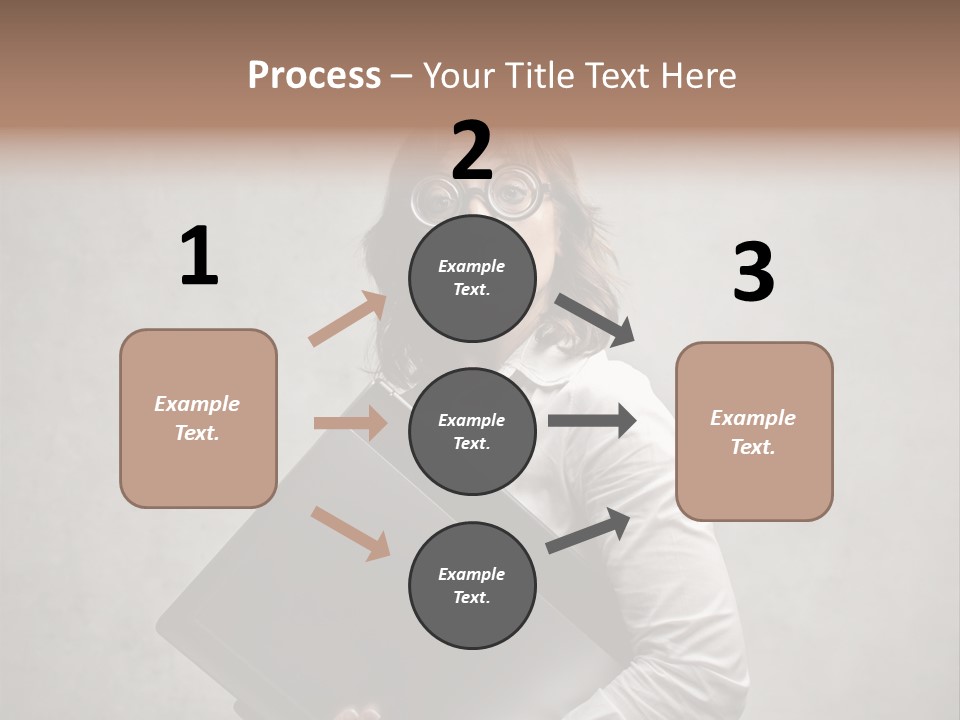 Process – Your Title Text Here

1

Example Text.

2

Example Text.

Example Text.

Example Text.

3

Example Text.